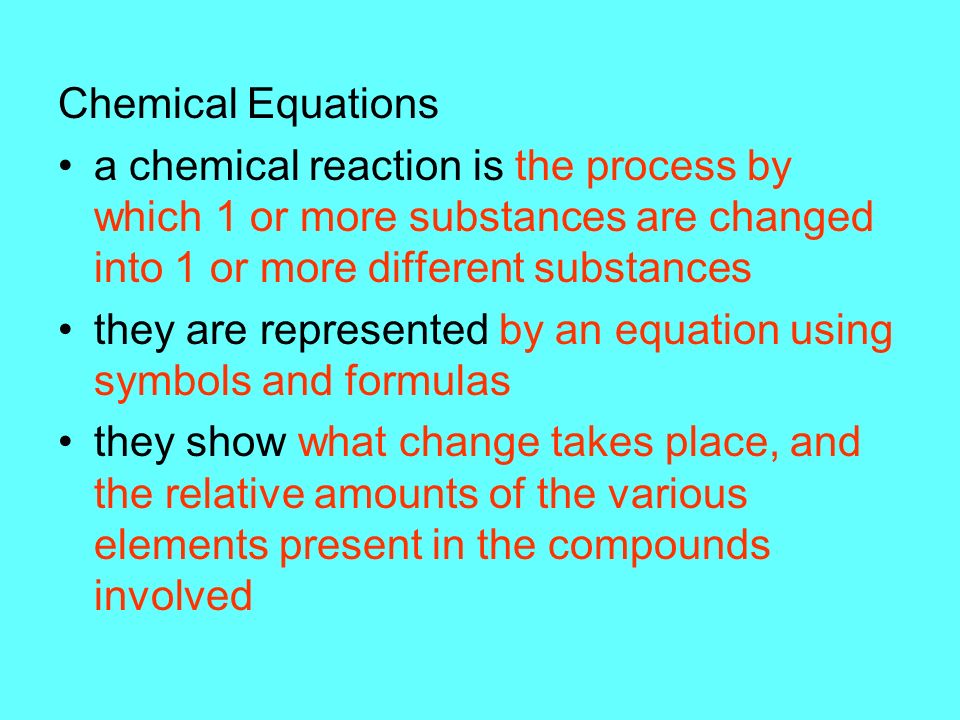 Chemical Equations

• a chemical reaction is the process by which 1 or more substances are changed into 1 or more different substances

• they are represented by an equation using symbols and formulas

• they show what change takes place, and the relative amounts of the various elements present in the compounds involved